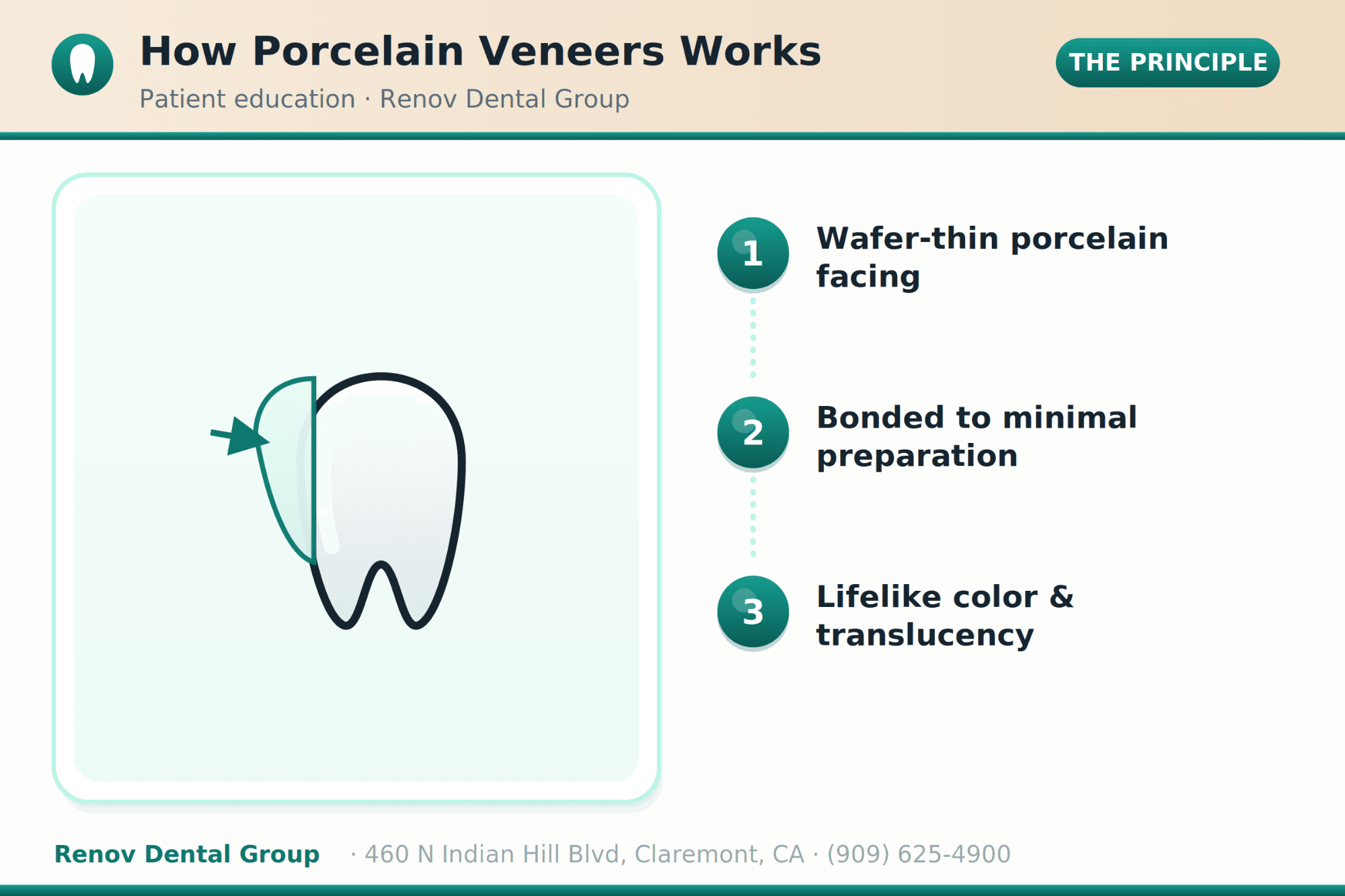 How Porcelain Veneers Works

Patient education · Renov Dental Group

THE PRINCIPLE

1 Wafer-thin porcelain facing

2 Bonded to minimal preparation

3 Lifelike color & translucency

Renov Dental Group · 460 N Indian Hill Blvd, Claremont, CA · (909) 625-4900